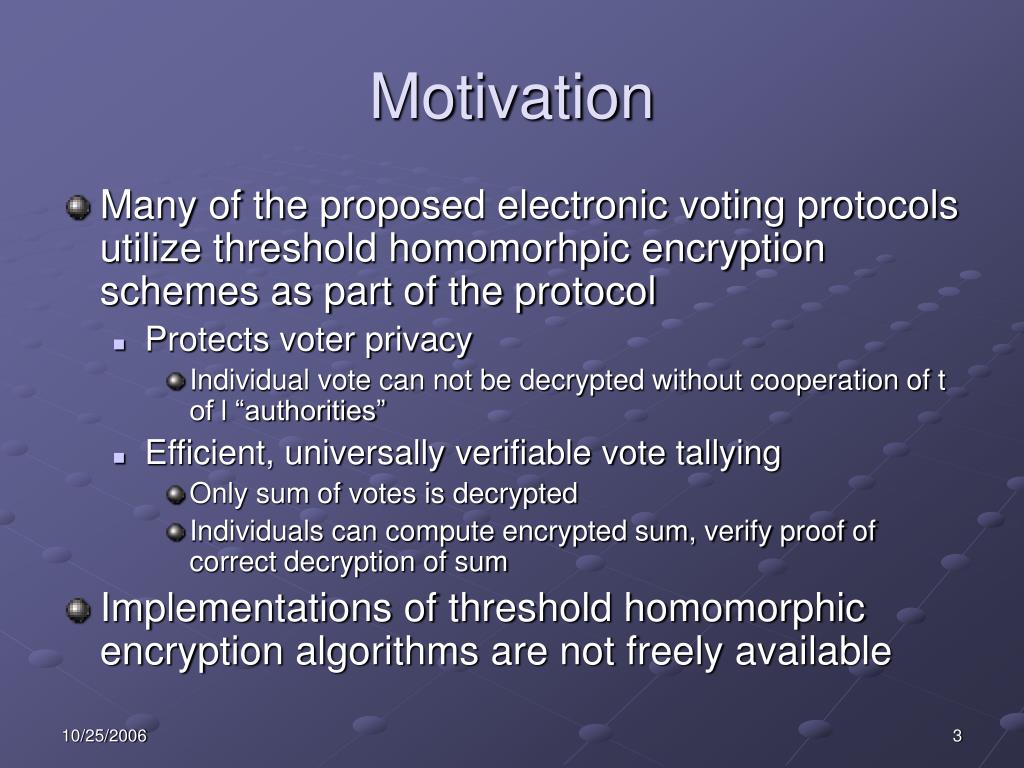 Motivation

Many of the proposed electronic voting protocols utilize threshold homomorhpic encryption schemes as part of the protocol

Protects voter privacy

Individual vote can not be decrypted without cooperation of t of l “authorities”

Efficient, universally verifiable vote tallying

Only sum of votes is decrypted

Individuals can compute encrypted sum, verify proof of correct decryption of sum

Implementations of threshold homomorphic encryption algorithms are not freely available

10/25/2006

3